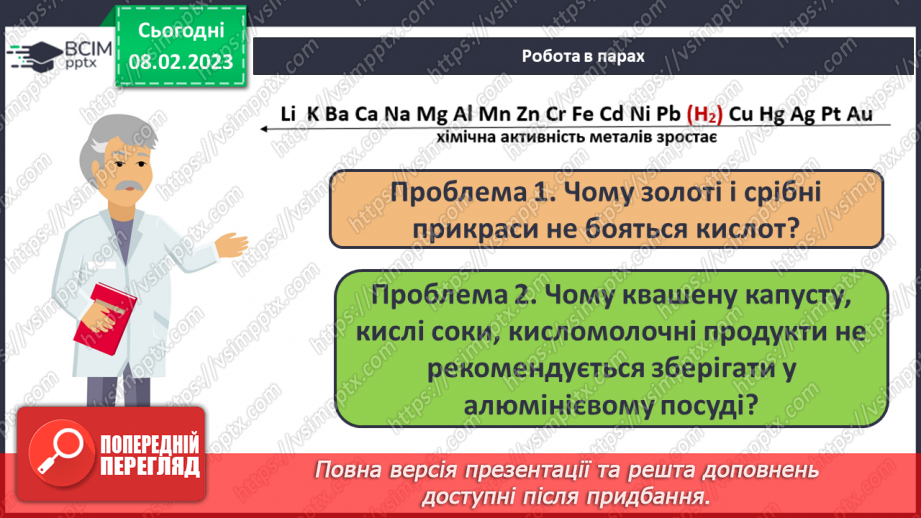 ВСІМ pptx

Сьогодні 08.02.2023

Робота в парах

Li K Ba Ca Na Mg Al Mn Zn Cr Fe Cd Ni Pb ($H_2$) Cu Hg Ag Pt Au

хімічна активність металів зростає

Проблема 1. Чому золоті і срібні прикраси не бояться кислот?

Проблема 2. Чому квашену капусту, кислі соки, кисломолочні продукти не рекомендується зберігати у алюмінієвому посуді?

ПОПЕРЕДНІЙ ПЕРЕГЛЯД

Повна версія презентації та решта доповнень доступні після придбання.

https://vsimpptx.com